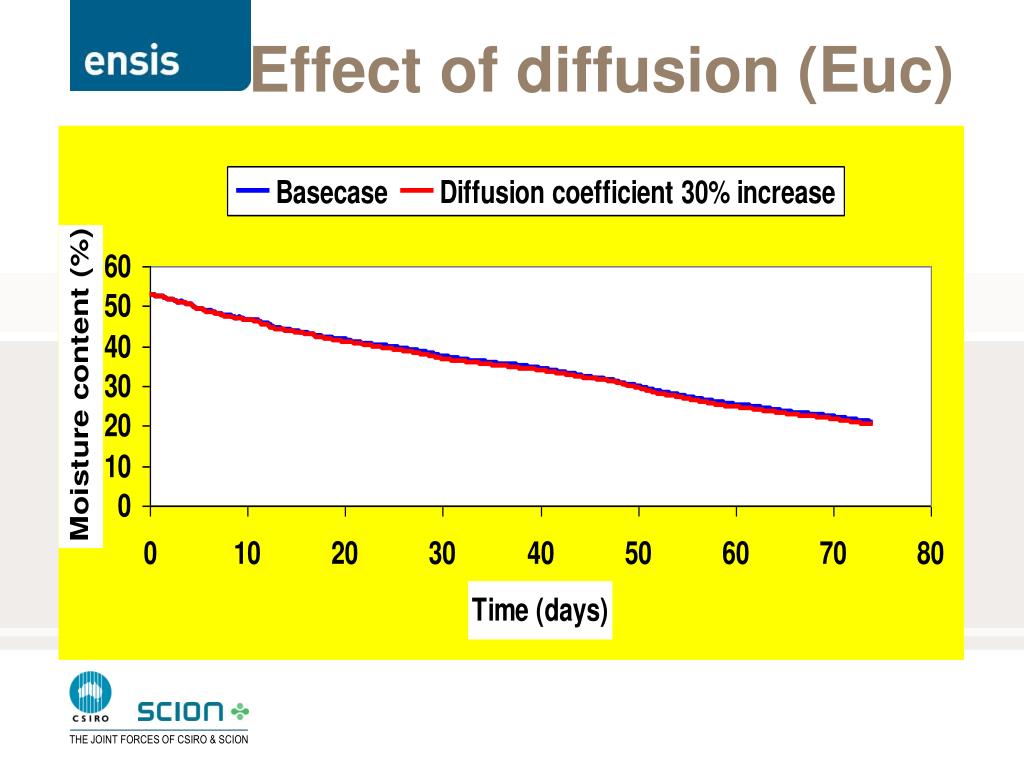 ensis

Effect of diffusion (Euc)

Basecase
Diffusion coefficient 30% increase

Moisture content (%)

60
50
40
30
20
10
0

0 10 20 30 40 50 60 70 80

Time (days)

CSIRO
SCION

THE JOINT FORCES OF CSIRO & SCION